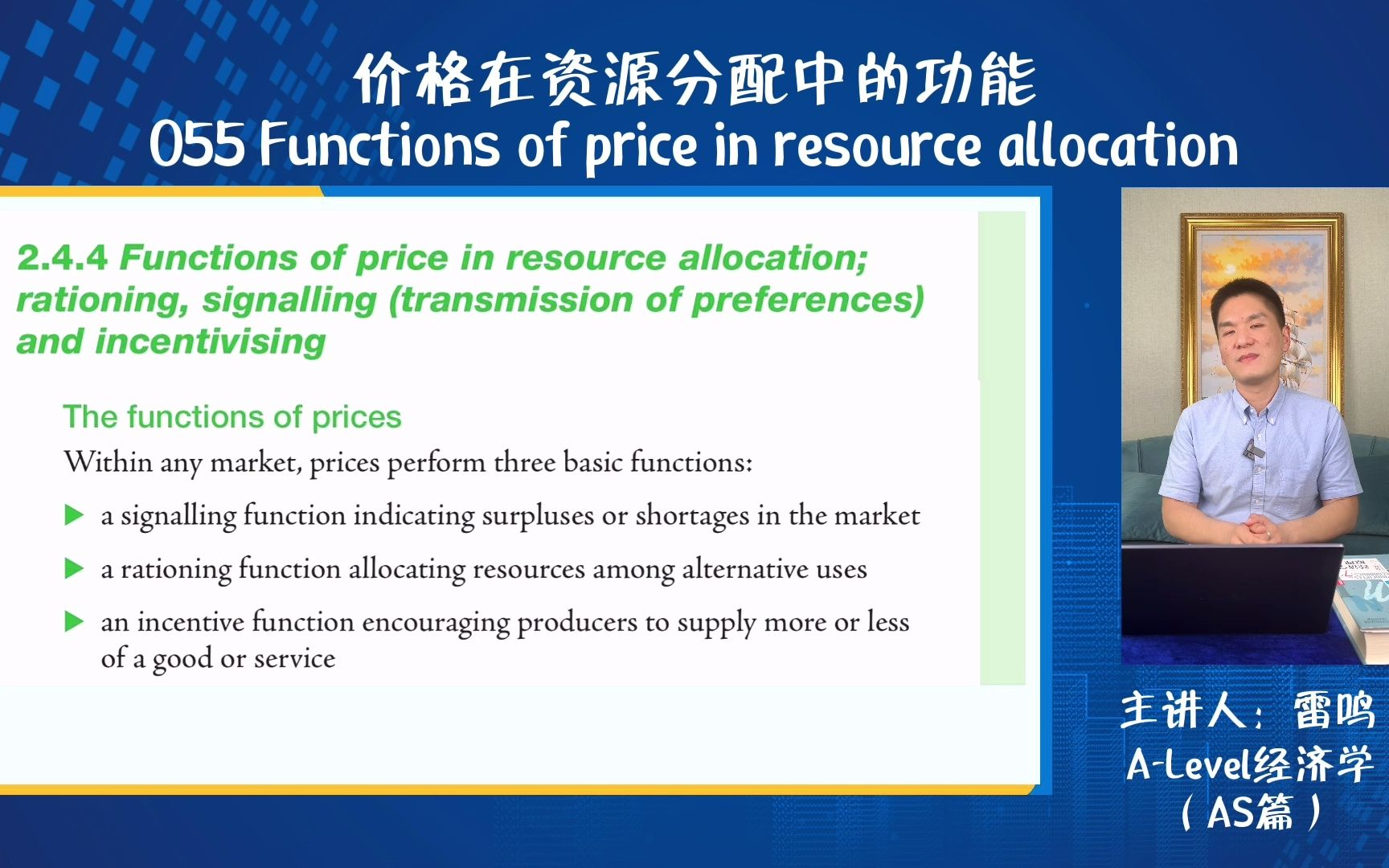 价格在资源分配中的功能
055 Functions of price in resource allocation

2.4.4 Functions of price in resource allocation; rationing, signalling (transmission of preferences) and incentivising

The functions of prices

Within any market, prices perform three basic functions:

▶ a signalling function indicating surpluses or shortages in the market

▶ a rationing function allocating resources among alternative uses

▶ an incentive function encouraging producers to supply more or less of a good or service

主讲人：雷鸣
A-Level经济学
（AS篇）